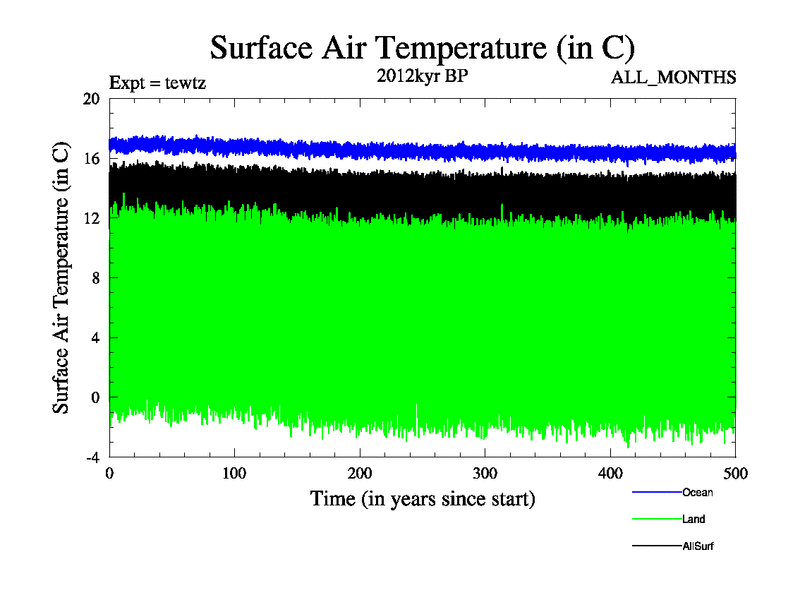 Surface Air Temperature (in C)

Expt = tewtz

2012kyr BP

ALL_MONTHS

Surface Air Temperature (in C)

20
16
12
8
4
0
-4

0
100
200
300
400
500

Time (in years since start)

Ocean
Land
AllSurf